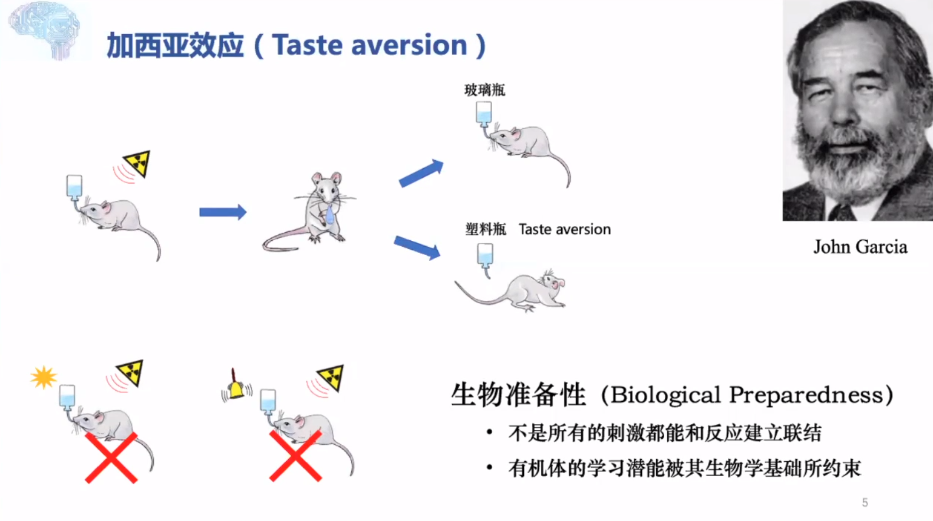 加西亚效应（Taste aversion）

玻璃瓶

塑料瓶 Taste aversion

John Garcia

生物准备性（Biological Preparedness）

• 不是所有的刺激都能和反应建立联结

• 有机体的学习潜能被其生物学基础所约束

5